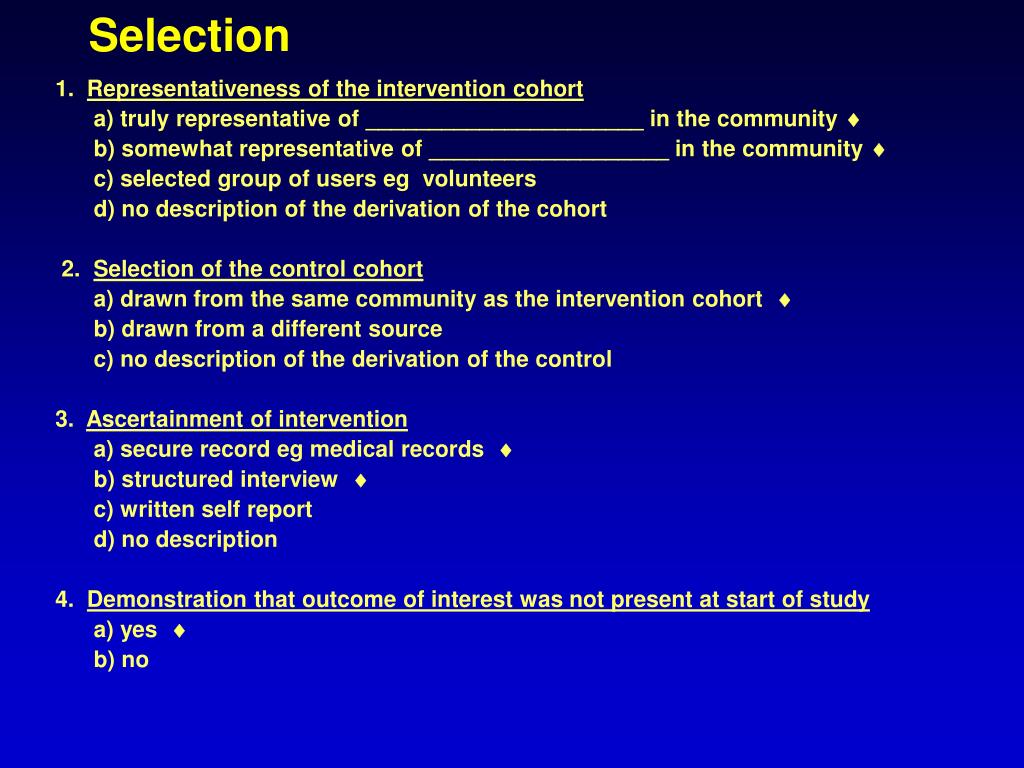 Selection

1. Representativeness of the intervention cohort
a) truly representative of _______________________ in the community ♦
b) somewhat representative of ____________________ in the community ♦
c) selected group of users eg volunteers
d) no description of the derivation of the cohort

2. Selection of the control cohort
a) drawn from the same community as the intervention cohort ♦
b) drawn from a different source
c) no description of the derivation of the control

3. Ascertainment of intervention
a) secure record eg medical records ♦
b) structured interview ♦
c) written self report
d) no description

4. Demonstration that outcome of interest was not present at start of study
a) yes ♦
b) no